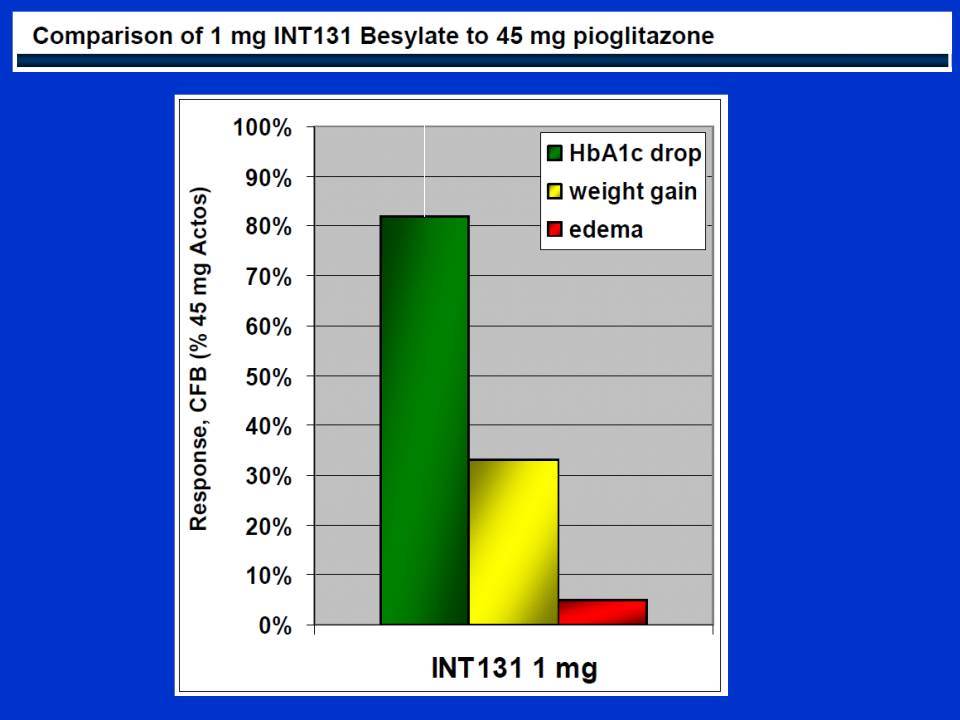 Comparison of 1 mg INT131 Besylate to 45 mg pioglitazone

Response, CFB (% 45 mg Actos)

100%
90%
80%
70%
60%
50%
40%
30%
20%
10%
0%

HbA1c drop
weight gain
edema

INT131 1 mg